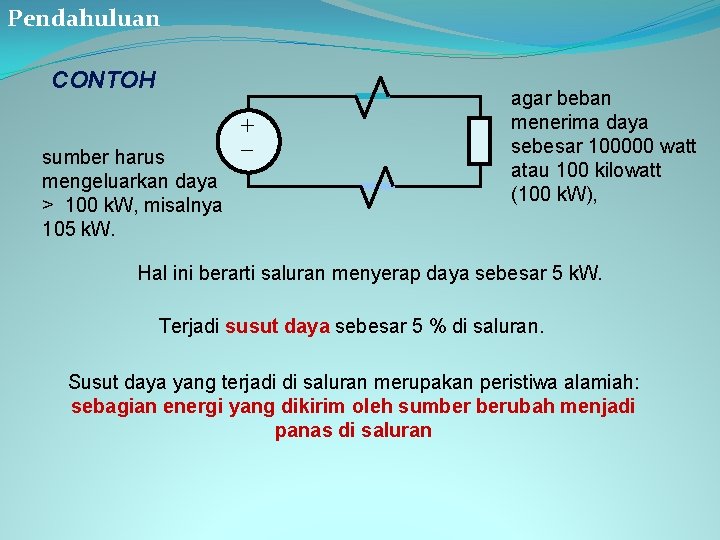 Pendahuluan

CONTOH

+
−

sumber harus mengeluarkan daya > 100 kW, misalnya 105 kW.

agar beban menerima daya sebesar 100000 watt atau 100 kilowatt (100 kW),

Hal ini berarti saluran menyerap daya sebesar 5 kW.

Terjadi susut daya sebesar 5 % di saluran.

Susut daya yang terjadi di saluran merupakan peristiwa alamiah: sebagian energi yang dikirim oleh sumber berubah menjadi panas di saluran